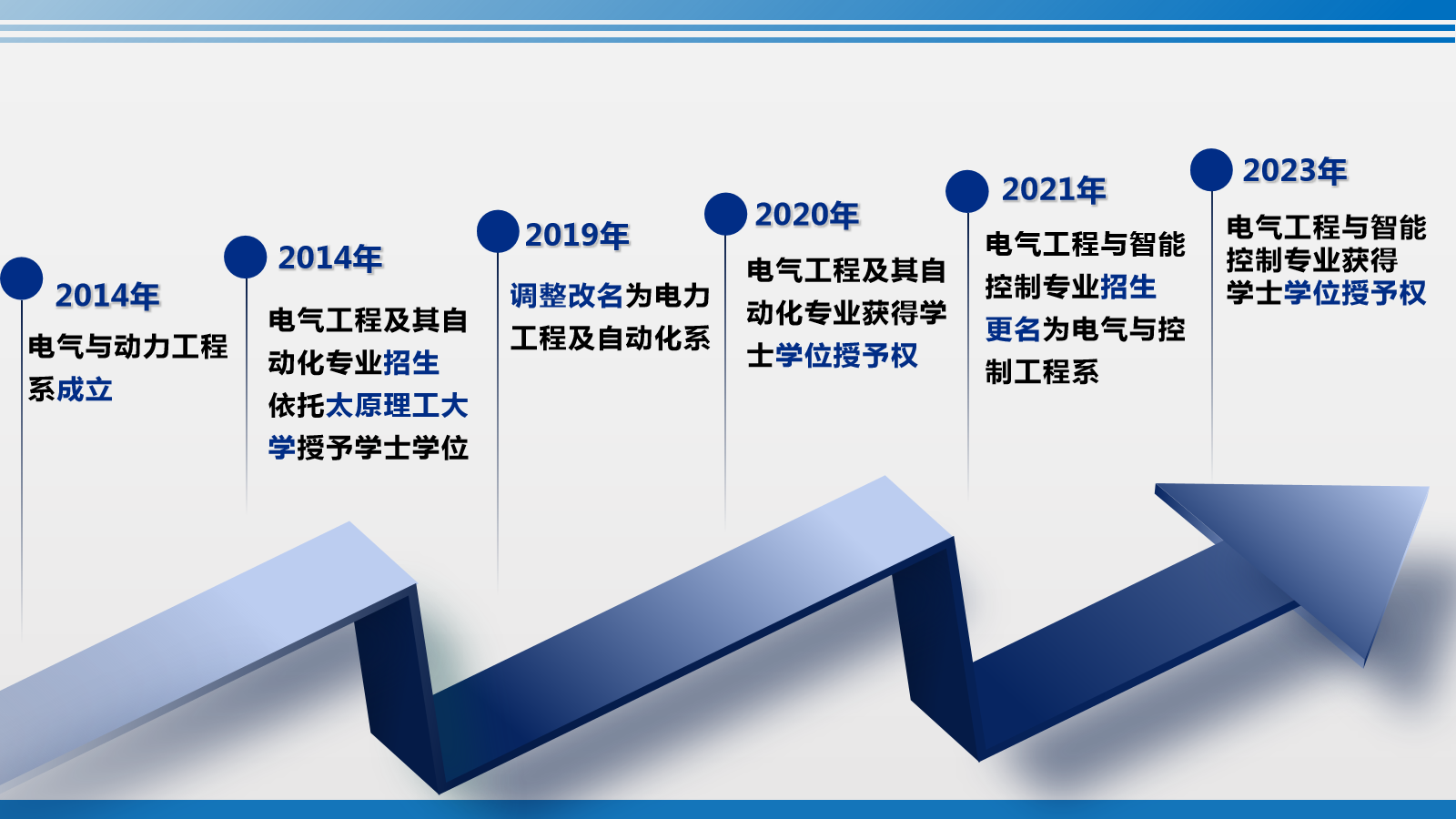 2014年
电气与动力工程系成立

2014年
电气工程及其自动化专业招生
依托太原理工大学授予学士学位

2019年
调整改名为电力工程及自动化系

2020年
电气工程及其自动化专业获得学士学位授予权

2021年
电气工程与智能控制专业招生
更名为电气与控制工程系

2023年
电气工程与智能控制专业获得学士学位授予权